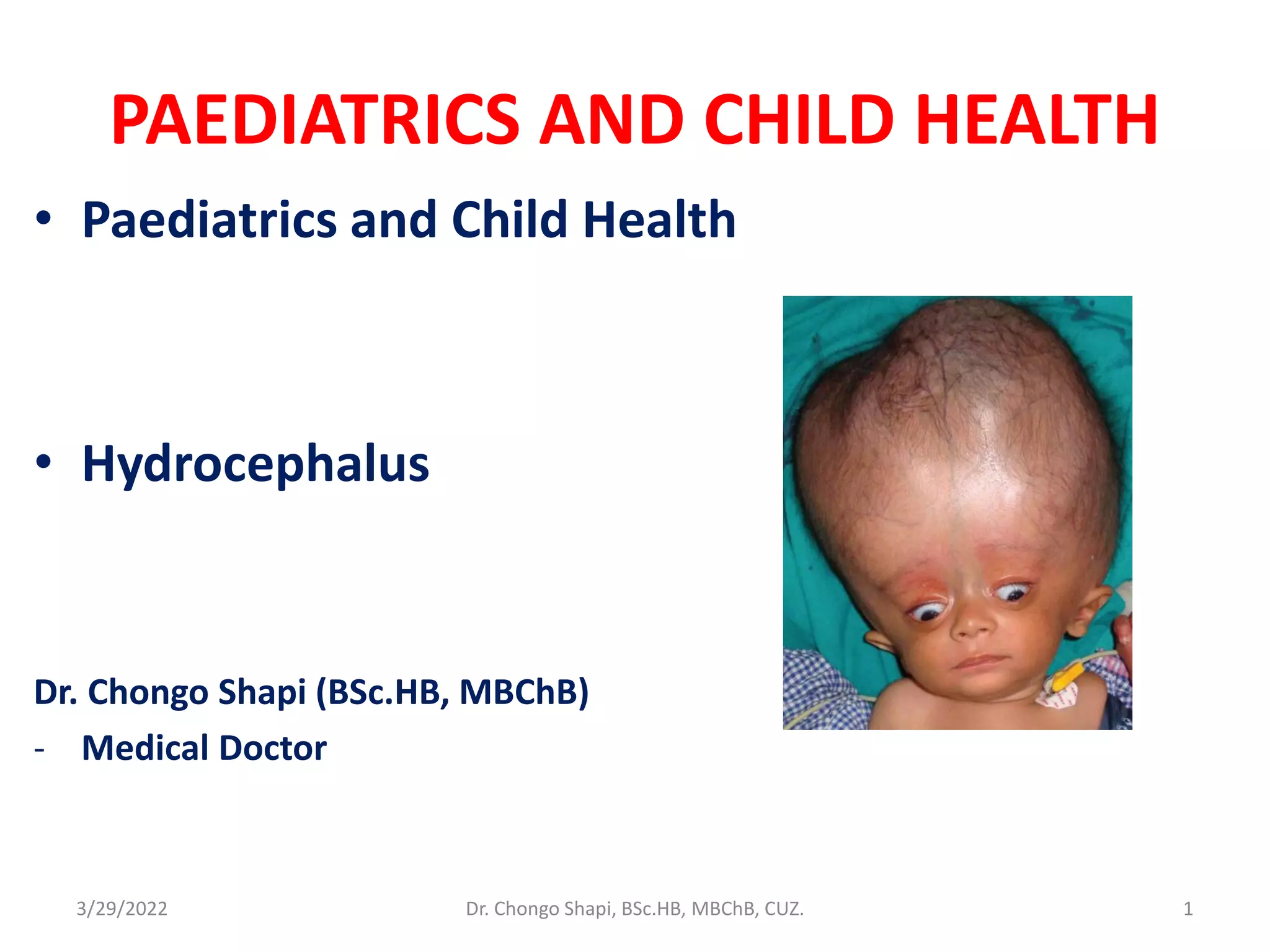 PAEDIATRICS AND CHILD HEALTH

• Paediatrics and Child Health

• Hydrocephalus

Dr. Chongo Shapi (BSc.HB, MBChB)
- Medical Doctor

3/29/2022

Dr. Chongo Shapi, BSc.HB, MBChB, CUZ.

1